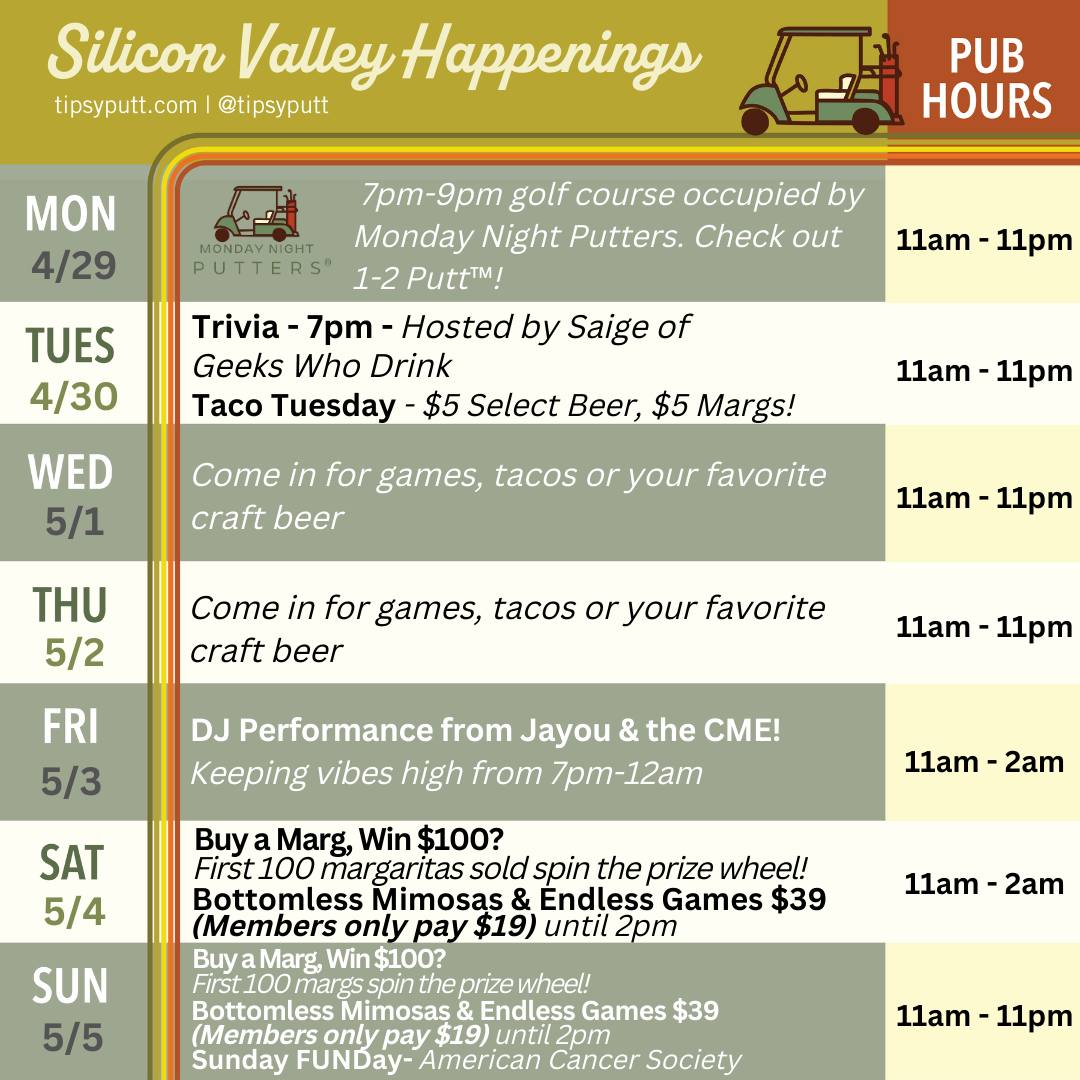 Silicon Valley Happenings
tipsyputt.com | @tipsyputt

PUB HOURS

| | | |
|---|---|---|
| MON 4/29 | MONDAY NIGHT PUTTERS® 7pm-9pm golf course occupied by Monday Night Putters. Check out 1-2 Putt™! | 11am - 11pm |
| TUES 4/30 | Trivia - 7pm - Hosted by Saige of Geeks Who Drink Taco Tuesday - $5 Select Beer, $5 Margs! | 11am - 11pm |
| WED 5/1 | Come in for games, tacos or your favorite craft beer | 11am - 11pm |
| THU 5/2 | Come in for games, tacos or your favorite craft beer | 11am - 11pm |
| FRI 5/3 | DJ Performance from Jayou & the CME! Keeping vibes high from 7pm-12am | 11am - 2am |
| SAT 5/4 | Buy a Marg, Win $100? First 100 margaritas sold spin the prize wheel! Bottomless Mimosas & Endless Games $39 (Members only pay $19) until 2pm | 11am - 2am |
| SUN 5/5 | Buy a Marg, Win $100? First 100 margs spin the prize wheel! Bottomless Mimosas & Endless Games $39 (Members only pay $19) until 2pm Sunday FUNDay- American Cancer Society | 11am - 11pm |